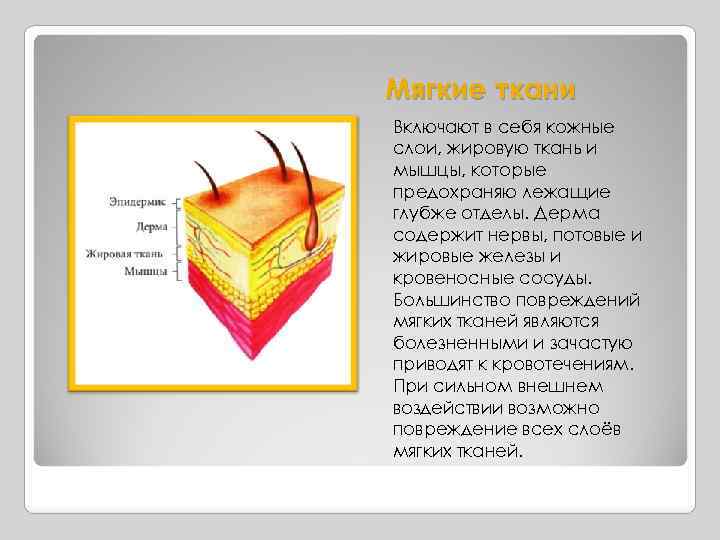 Мягкие ткани

Эпидермис
Дерма
Жировая ткань
Мышцы

Включают в себя кожные слои, жировую ткань и мышцы, которые предохраняю лежащие глубже отделы. Дерма содержит нервы, потовые и жировые железы и кровеносные сосуды. Большинство повреждений мягких тканей являются болезненными и зачастую приводят к кровотечениям. При сильном внешнем воздействии возможно повреждение всех слоёв мягких тканей.